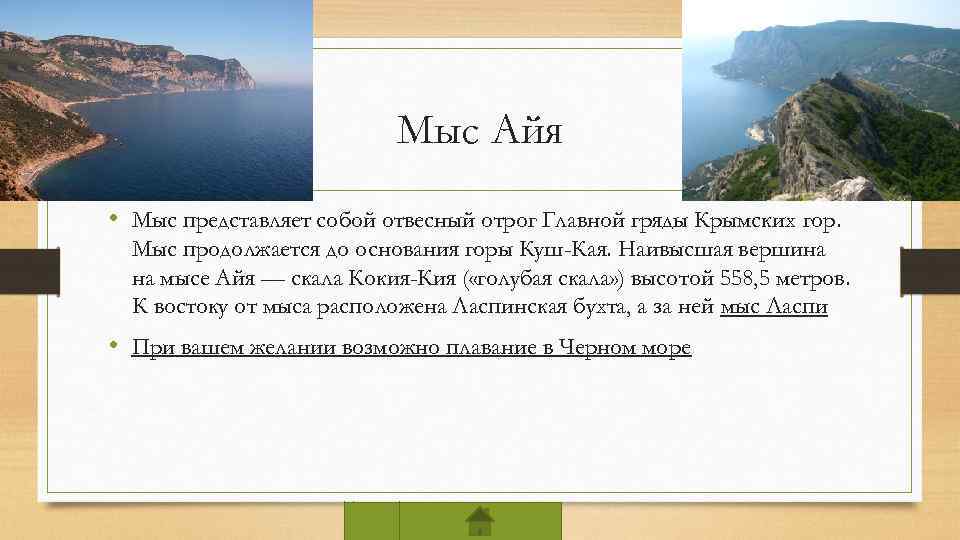 Мыс Айя

• Мыс представляет собой отвесный отрог Главной гряды Крымских гор. Мыс продолжается до основания горы Куш-Кая. Наивысшая вершина на мысе Айя — скала Кокия-Кия («голубая скала») высотой 558,5 метров. К востоку от мыса расположена Ласпинская бухта, а за ней мыс Ласпи

• При вашем желании возможно плавание в Черном море